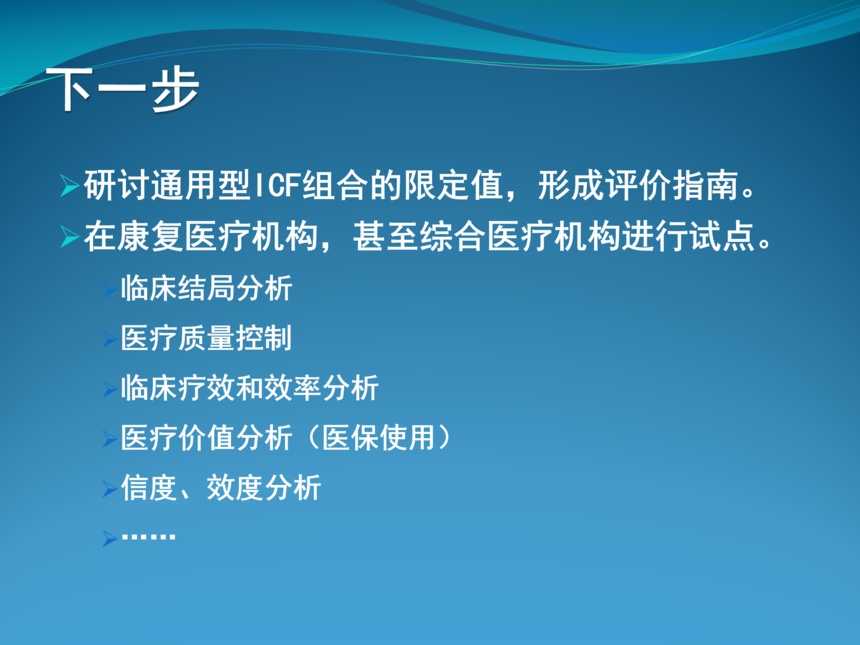 下一步

➢研讨通用型ICF组合的限定值，形成评价指南。
➢在康复医疗机构，甚至综合医疗机构进行试点。

➢临床结局分析
➢医疗质量控制
➢临床疗效和效率分析
➢医疗价值分析（医保使用）
➢信度、效度分析
➢……